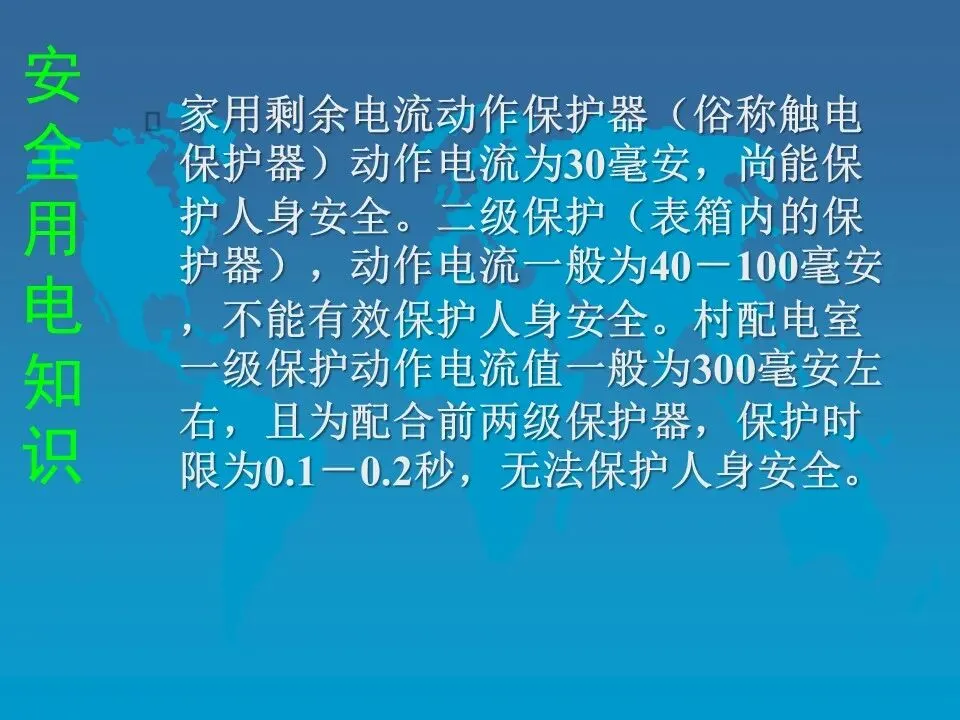 安全用电知识

家用剩余电流动作保护器（俗称触电保护器）动作电流为30毫安，尚能保护人身安全。二级保护（表箱内的保护器），动作电流一般为40－100毫安，不能有效保护人身安全。村配电室一级保护动作电流值一般为300毫安左右，且为配合前两级保护器，保护时限为0.1－0.2秒，无法保护人身安全。